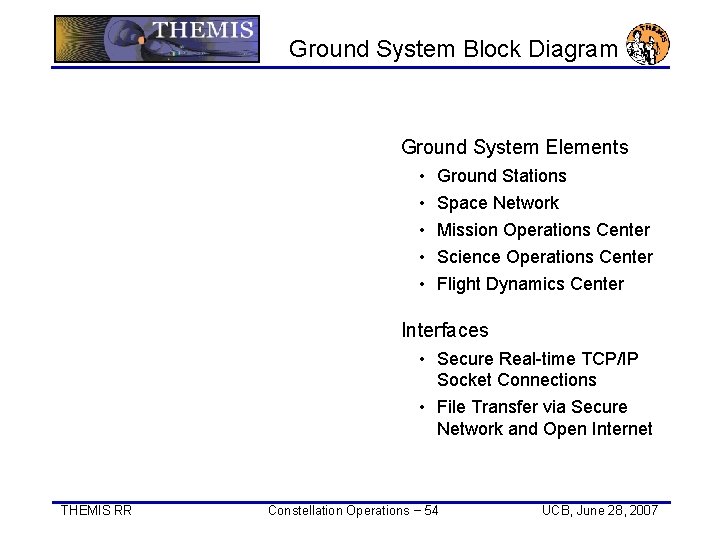 THEMIS

Ground System Block Diagram

THEMIS

Ground System Elements
• Ground Stations
• Space Network
• Mission Operations Center
• Science Operations Center
• Flight Dynamics Center

Interfaces
• Secure Real-time TCP/IP Socket Connections
• File Transfer via Secure Network and Open Internet

THEMIS RR

Constellation Operations – 54

UCB, June 28, 2007